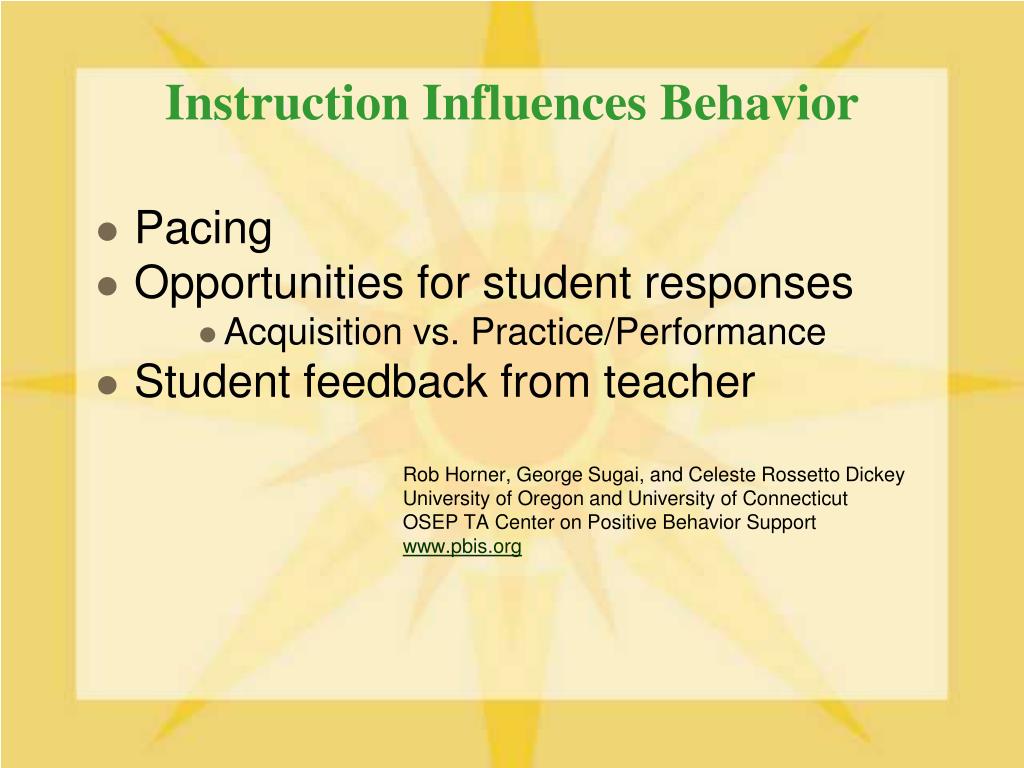 Instruction Influences Behavior

- Pacing
- Opportunities for student responses
  - Acquisition vs. Practice/Performance
- Student feedback from teacher

Rob Horner, George Sugai, and Celeste Rossetto Dickey
University of Oregon and University of Connecticut
OSEP TA Center on Positive Behavior Support
www.pbis.org